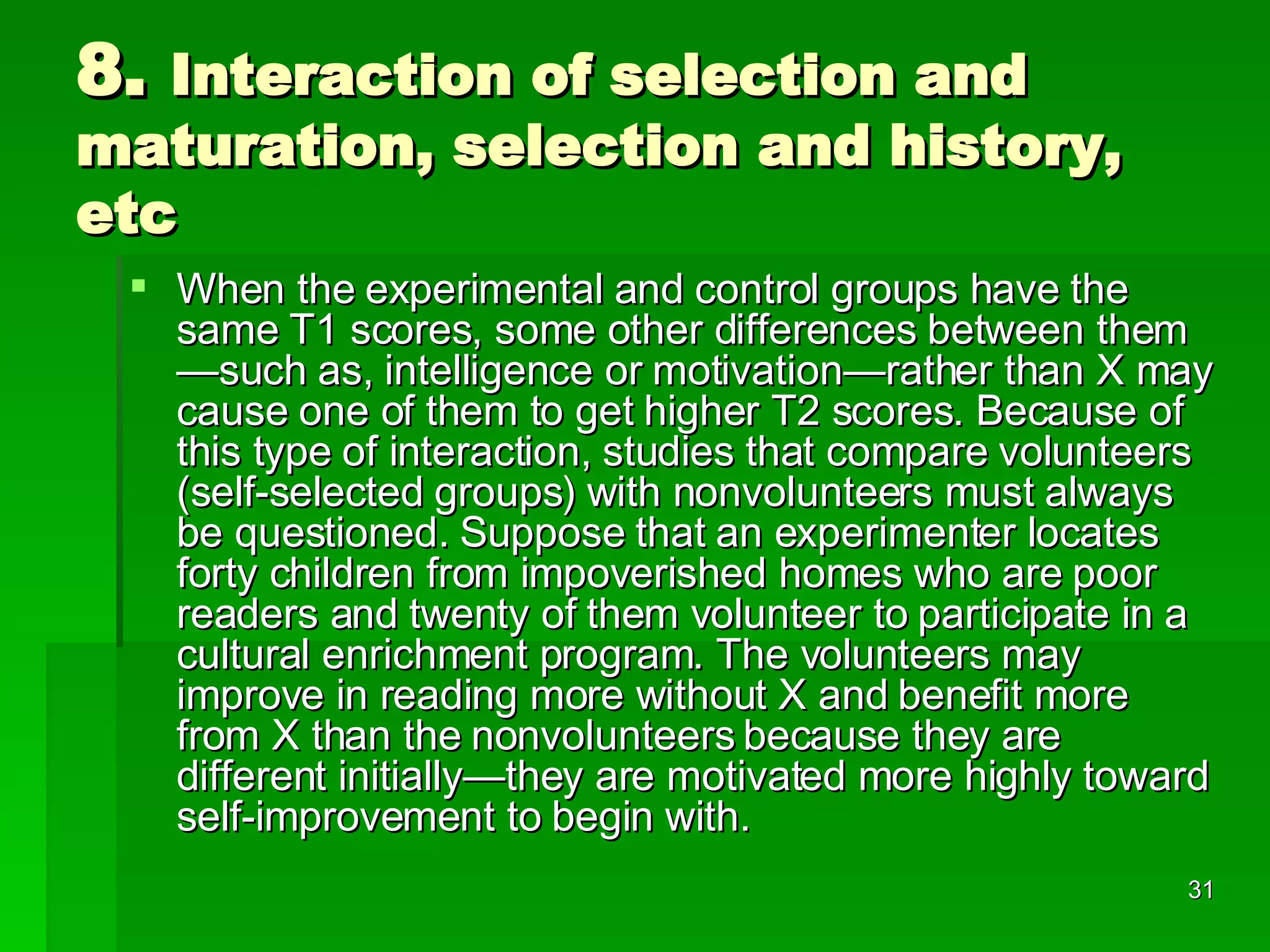 8. Interaction of selection and maturation, selection and history, etc

When the experimental and control groups have the same T1 scores, some other differences between them —such as, intelligence or motivation—rather than X may cause one of them to get higher T2 scores. Because of this type of interaction, studies that compare volunteers (self-selected groups) with nonvolunteers must always be questioned. Suppose that an experimenter locates forty children from impoverished homes who are poor readers and twenty of them volunteer to participate in a cultural enrichment program. The volunteers may improve in reading more without X and benefit more from X than the nonvolunteers because they are different initially—they are motivated more highly toward self-improvement to begin with.

31